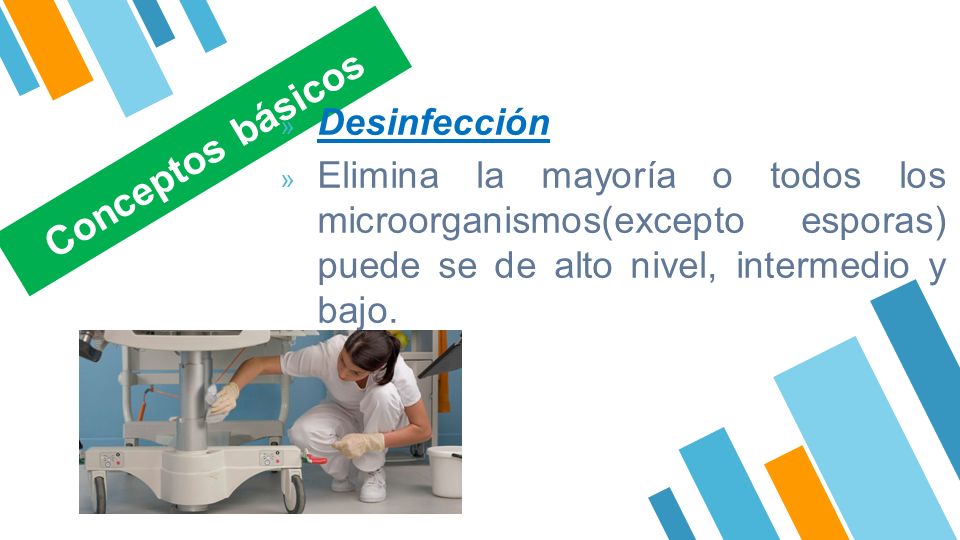 Conceptos básicos

» Desinfección

» Elimina la mayoría o todos los microorganismos(excepto esporas) puede se de alto nivel, intermedio y bajo.